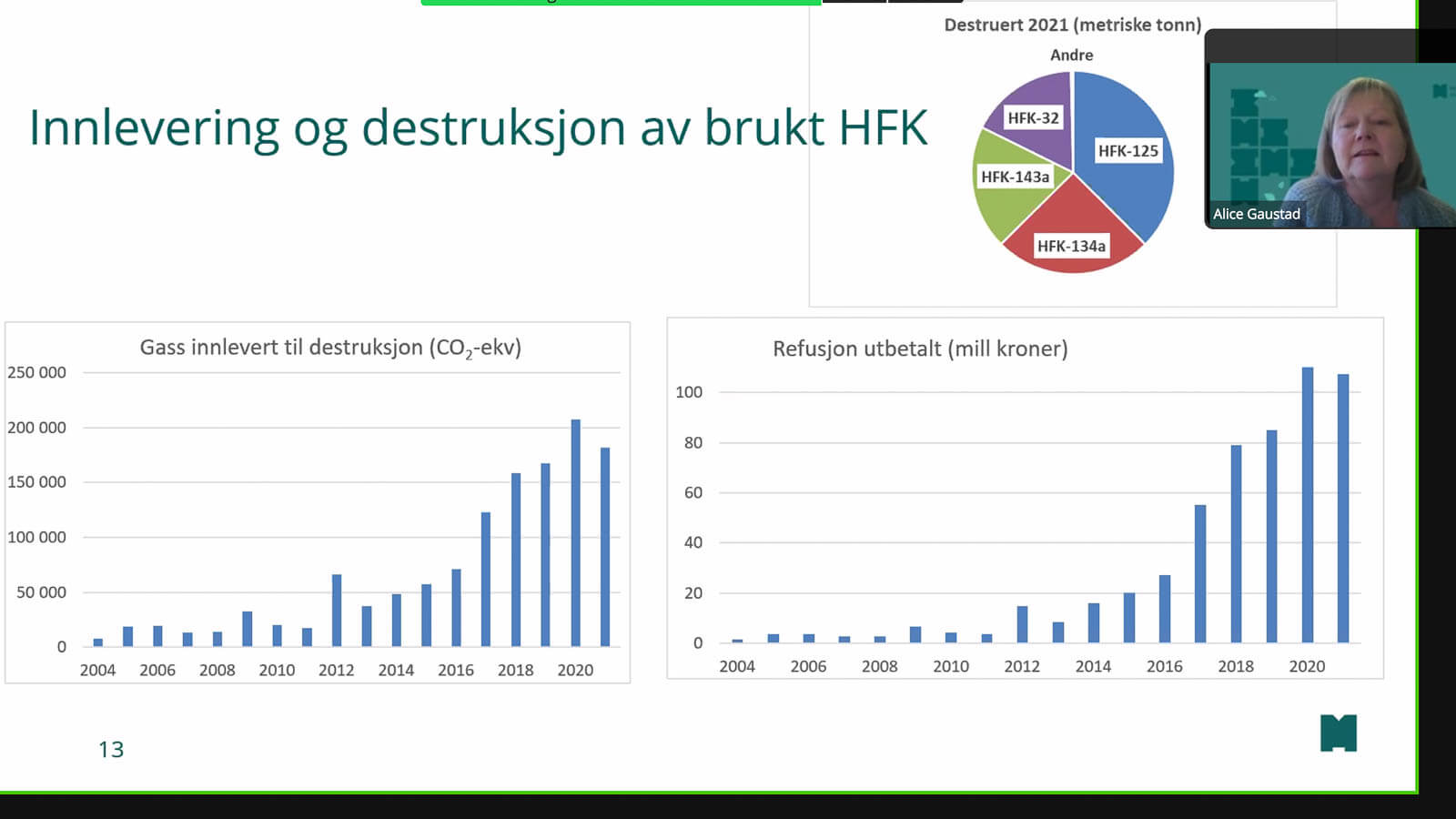 Innlevering og destruksjon av brukt HFK

Destruert 2021 (metriske tonn)

Andre

HFK-32

HFK-125

HFK-143a

HFK-134a

Alice Gaustad

Gass innlevert til destruksjon ($CO_2$-ekv)

250 000
200 000
150 000
100 000
50 000
0

2004 2006 2008 2010 2012 2014 2016 2018 2020

Refusjon utbetalt (mill kroner)

100
80
60
40
20
0

2004 2006 2008 2010 2012 2014 2016 2018 2020

13